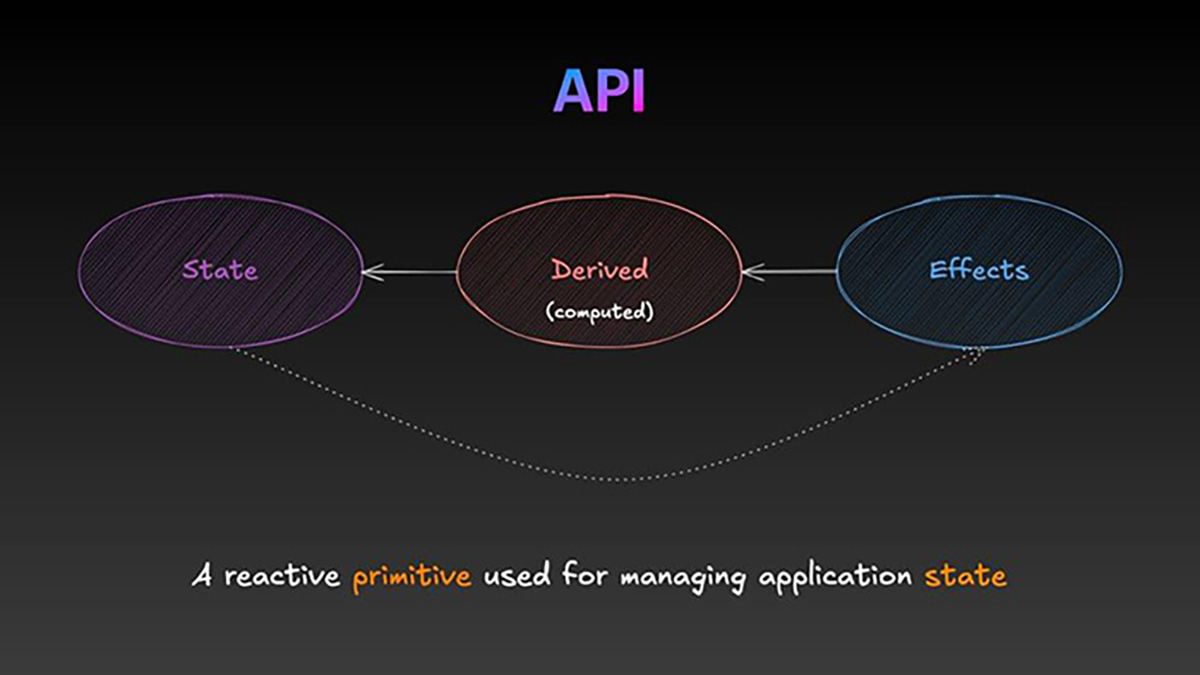 API

State

Derived

(computed)

Effects

A reactive primitive used for managing application state